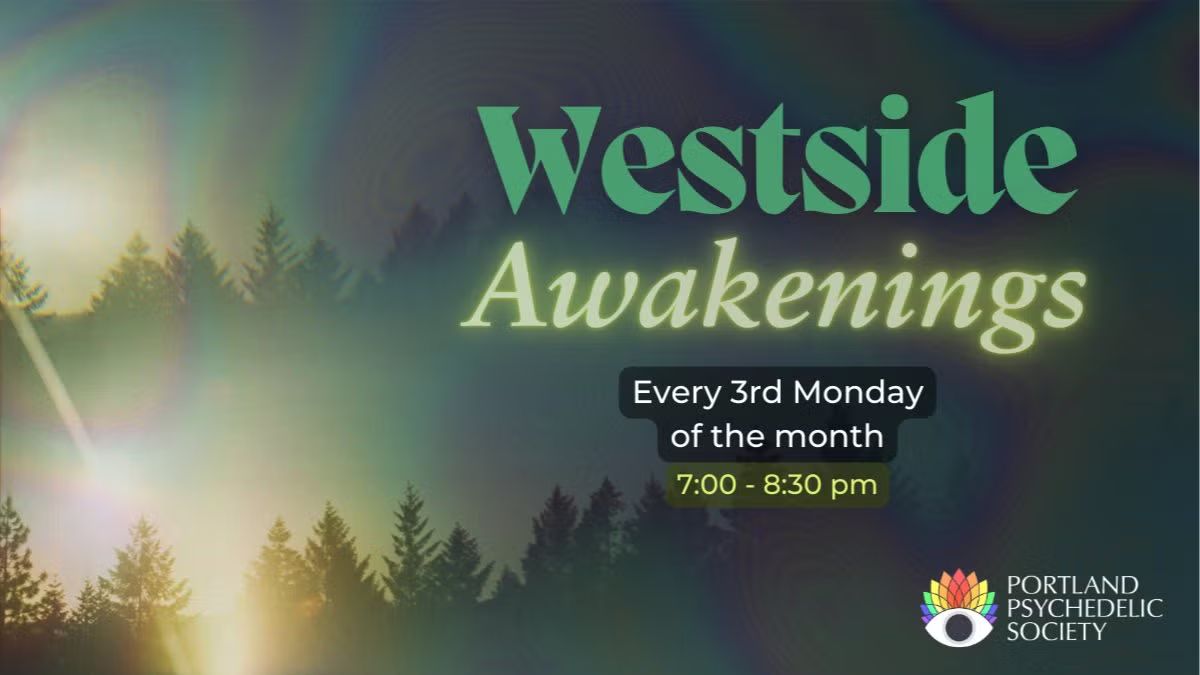 Westside
Awakenings

Every 3rd Monday
of the month

7:00 - 8:30 pm

PORTLAND
PSYCHEDELIC
SOCIETY